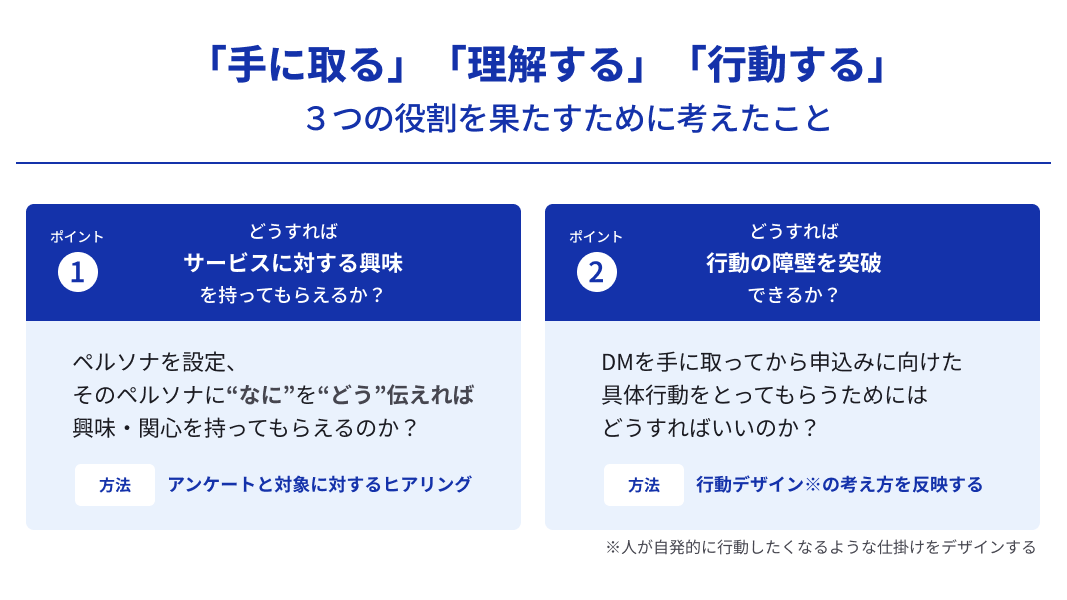 「手に取る」「理解する」「行動する」
３つの役割を果たすために考えたこと

ポイント
1
どうすれば
サービスに対する興味
を持ってもらえるか？

ペルソナを設定、
そのペルソナに“なに”を“どう”伝えれば
興味・関心を持ってもらえるのか？

方法
アンケートと対象に対するヒアリング

ポイント
2
どうすれば
行動の障壁を突破
できるか？

DMを手に取ってから申込みに向けた
具体行動をとってもらうためには
どうすればいいのか？

方法
行動デザイン※の考え方を反映する

※人が自発的に行動したくなるような仕掛けをデザインする